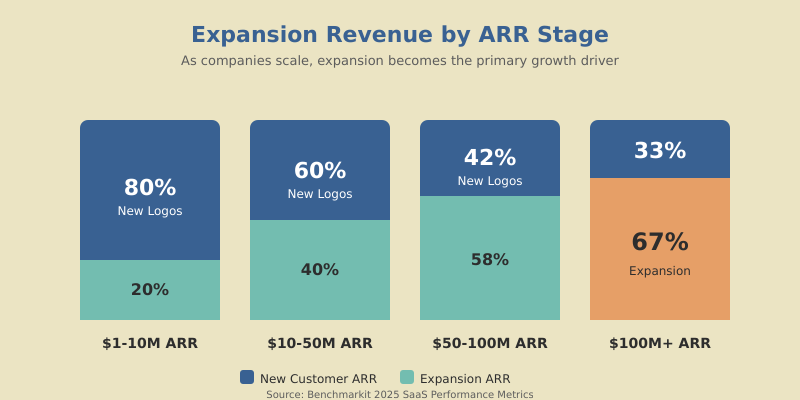 Expansion Revenue by ARR Stage

As companies scale, expansion becomes the primary growth driver

80%
New Logos

20%

$1-10M ARR

60%
New Logos

40%

$10-50M ARR

42%
New Logos

58%

$50-100M ARR

33%

67%
Expansion

$100M+ ARR

New Customer ARR
Expansion ARR

Source: Benchmarkit 2025 SaaS Performance Metrics